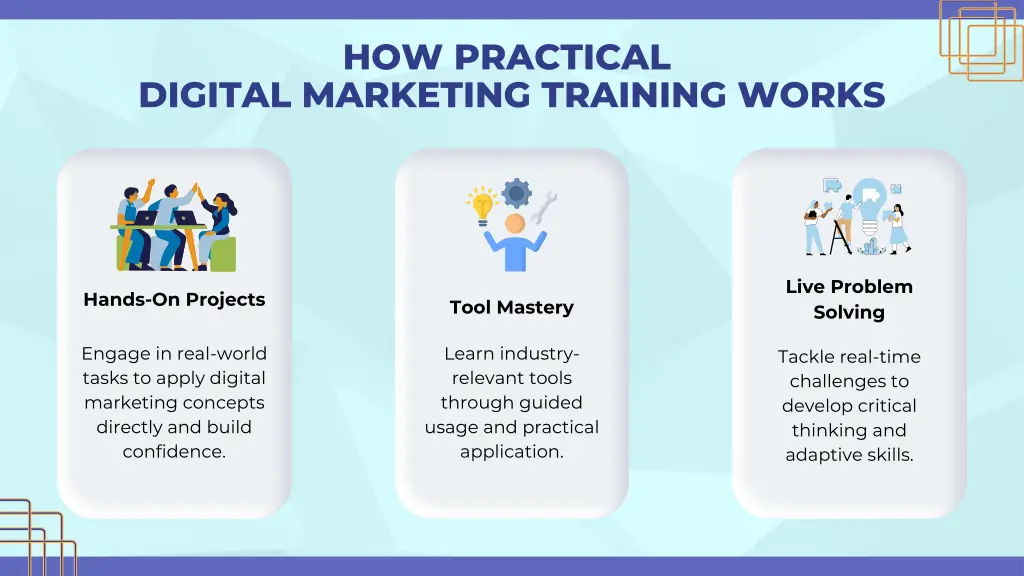 HOW PRACTICAL
DIGITAL MARKETING TRAINING WORKS

Hands-On Projects

Engage in real-world tasks to apply digital marketing concepts directly and build confidence.

Tool Mastery

Learn industry-relevant tools through guided usage and practical application.

Live Problem Solving

Tackle real-time challenges to develop critical thinking and adaptive skills.